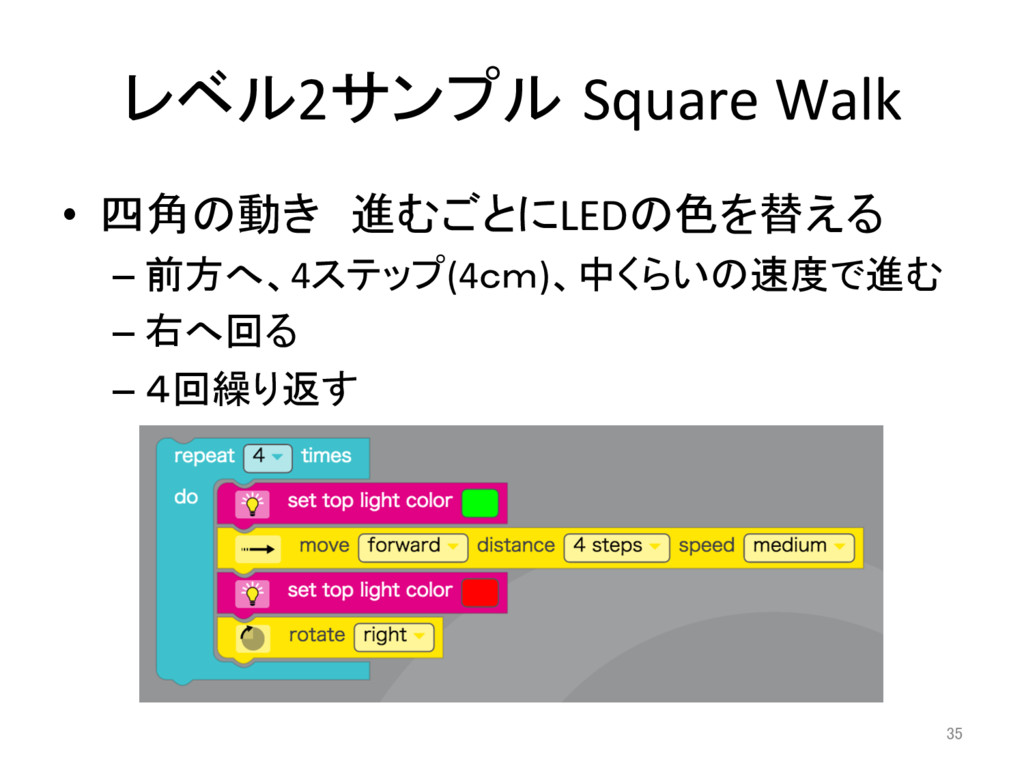 レベル2サンプル Square Walk

• 四角の動き　進むごとにLEDの色を替える
– 前方へ、4ステップ(4cm)、中くらいの速度で進む
– 右へ回る
– ４回繰り返す

repeat 4 times
do
set top light color
move forward distance 4 steps speed medium
set top light color
rotate right

35